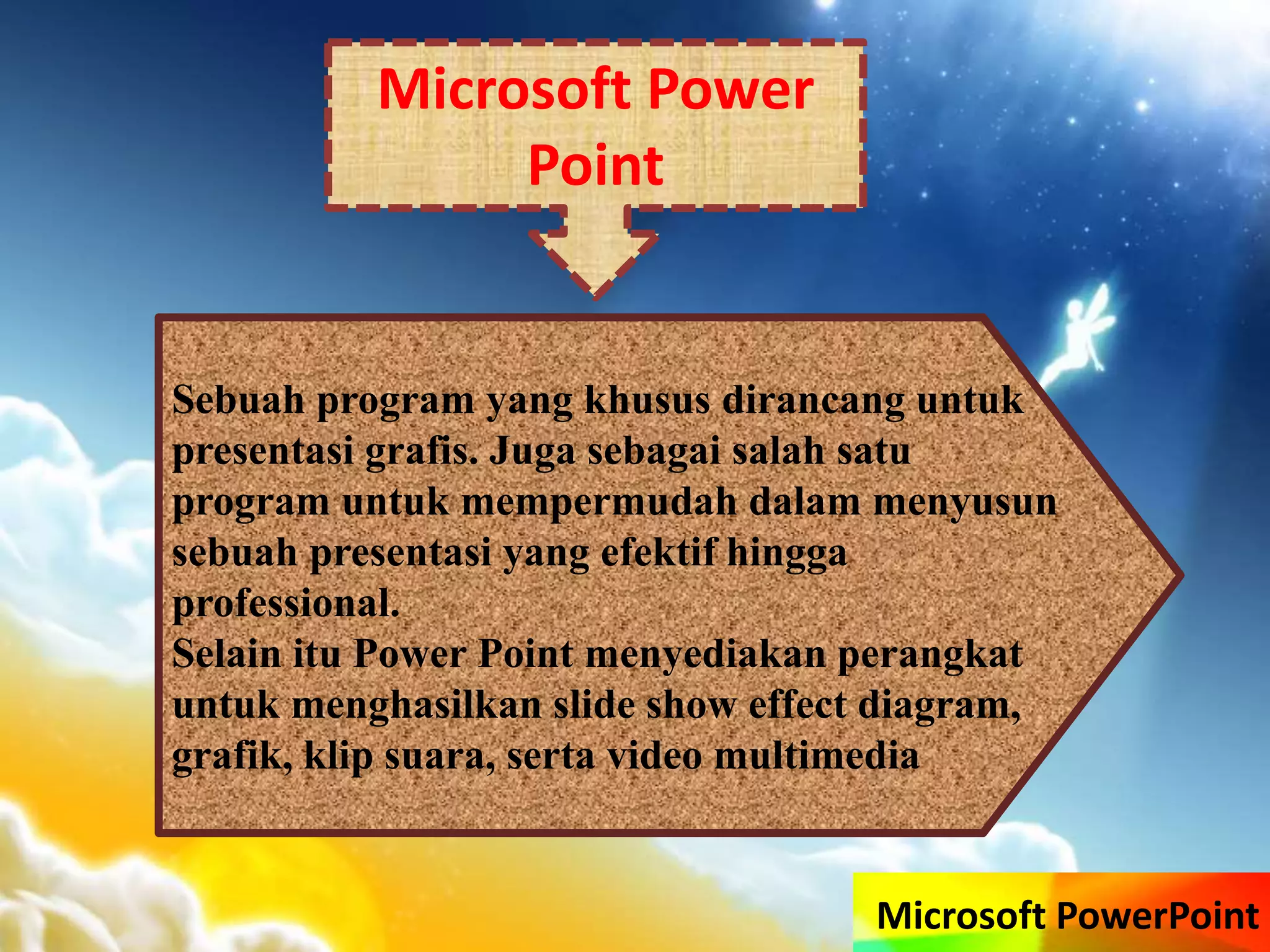 Microsoft Power Point

Sebuah program yang khusus dirancang untuk presentasi grafis. Juga sebagai salah satu program untuk mempermudah dalam menyusun sebuah presentasi yang efektif hingga professional.
Selain itu Power Point menyediakan perangkat untuk menghasilkan slide show effect diagram, grafik, klip suara, serta video multimedia

Microsoft PowerPoint